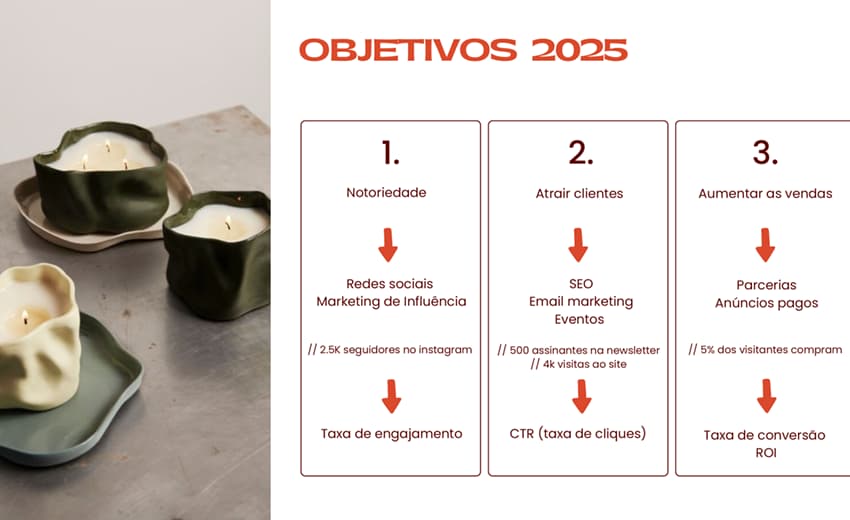 OBJETIVOS 2025

1.

Notoriedade

Redes sociais
Marketing de Influência

// 2.5K seguidores no instagram

Taxa de engajamento

2.

Atrair clientes

SEO
Email marketing
Eventos

// 500 assinantes na newsletter
// 4k visitas ao site

CTR (taxa de cliques)

3.

Aumentar as vendas

Parcerias
Anúncios pagos

// 5% dos visitantes compram

Taxa de conversão
ROI